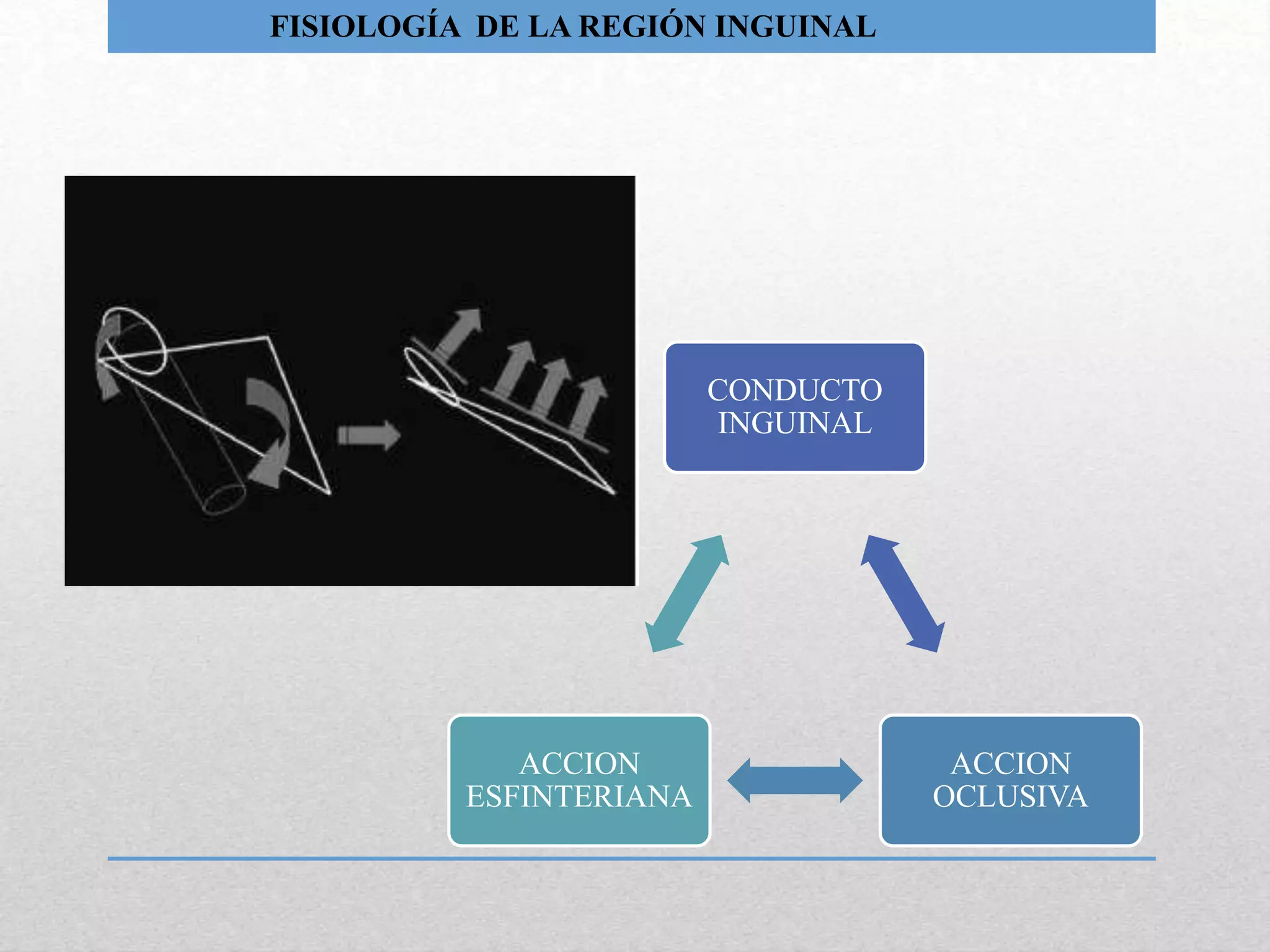 FISIOLOGÍA  DE LA REGIÓN INGUINAL

CONDUCTO INGUINAL

ACCION ESFINTERIANA

ACCION OCLUSIVA